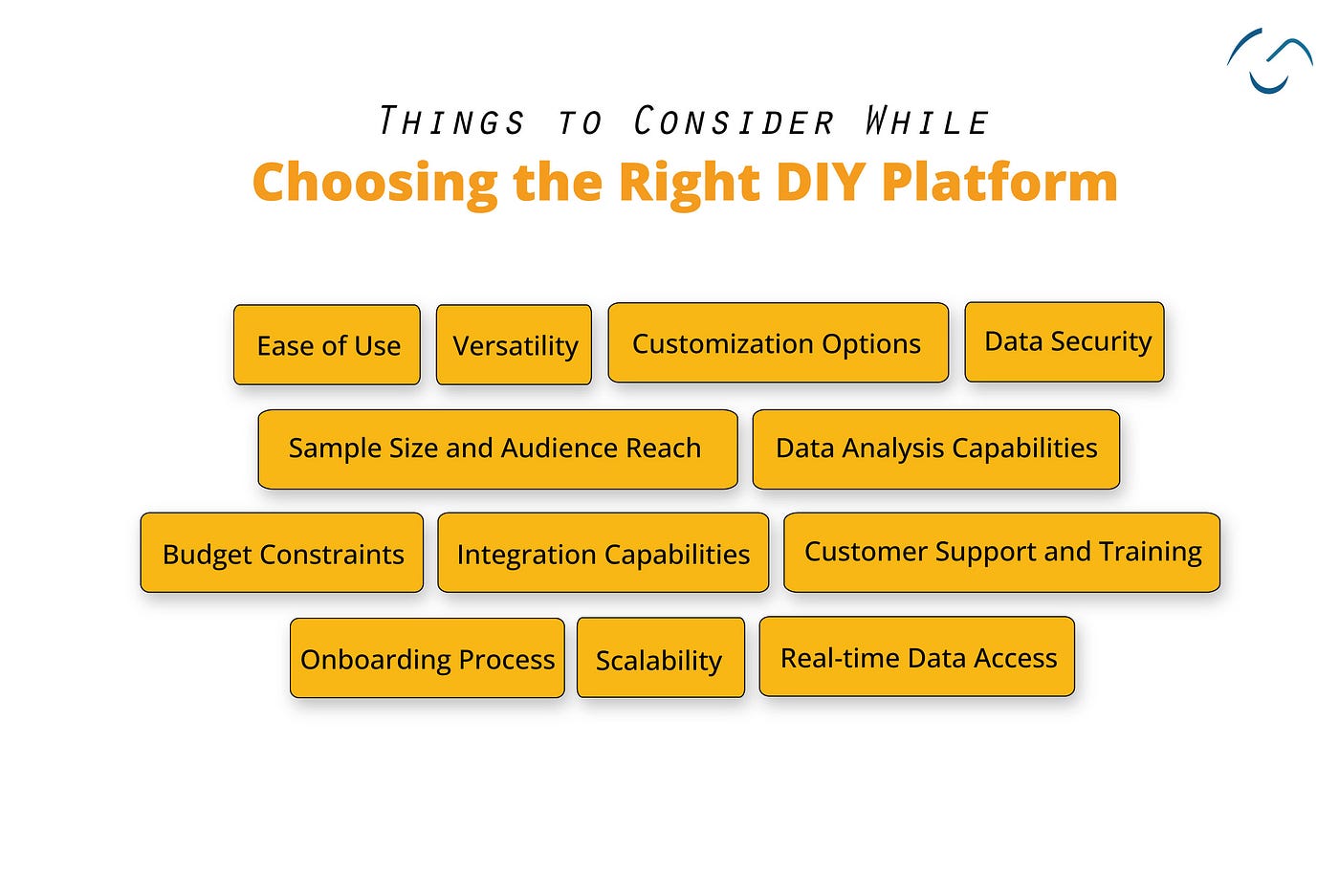 Things to Consider While
Choosing the Right DIY Platform

Ease of Use
Versatility
Customization Options
Data Security
Sample Size and Audience Reach
Data Analysis Capabilities
Budget Constraints
Integration Capabilities
Customer Support and Training
Onboarding Process
Scalability
Real-time Data Access